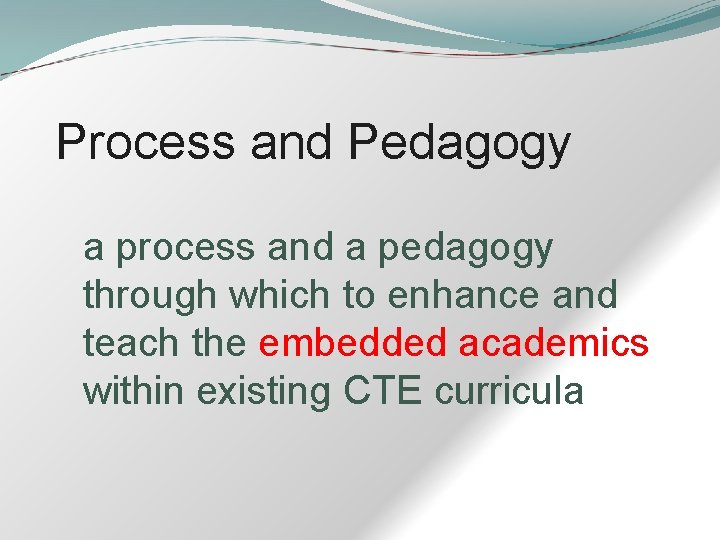 Process and Pedagogy

a process and a pedagogy through which to enhance and teach the embedded academics within existing CTE curricula